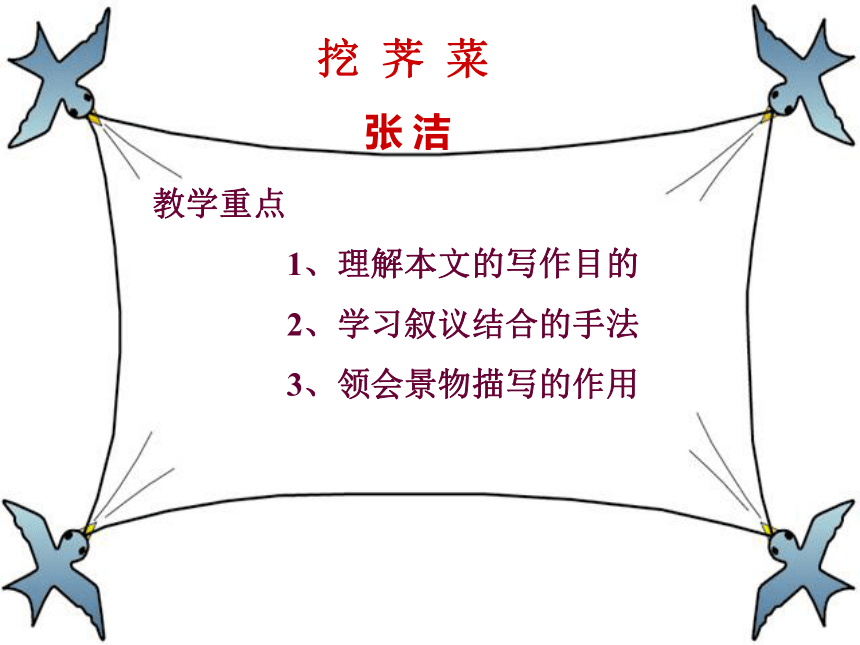 挖 荠 菜

张洁

教学重点

1、理解本文的写作目的

2、学习叙议结合的手法

3、领会景物描写的作用